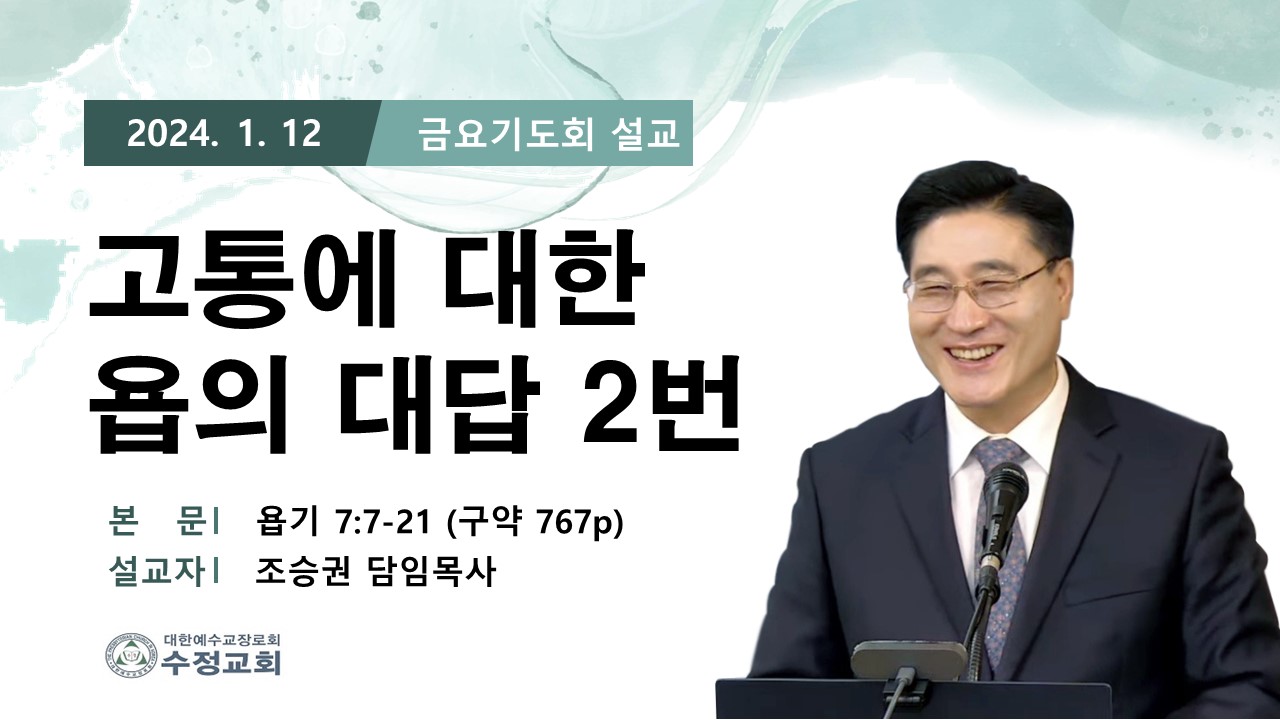 2024. 1. 12 금요기도회 설교

고통에 대한 욥의 대답 2번

본 문 | 욥기 7:7-21 (구약 767p)
설교자 | 조승권 담임목사

대한예수교장로회
수정교회